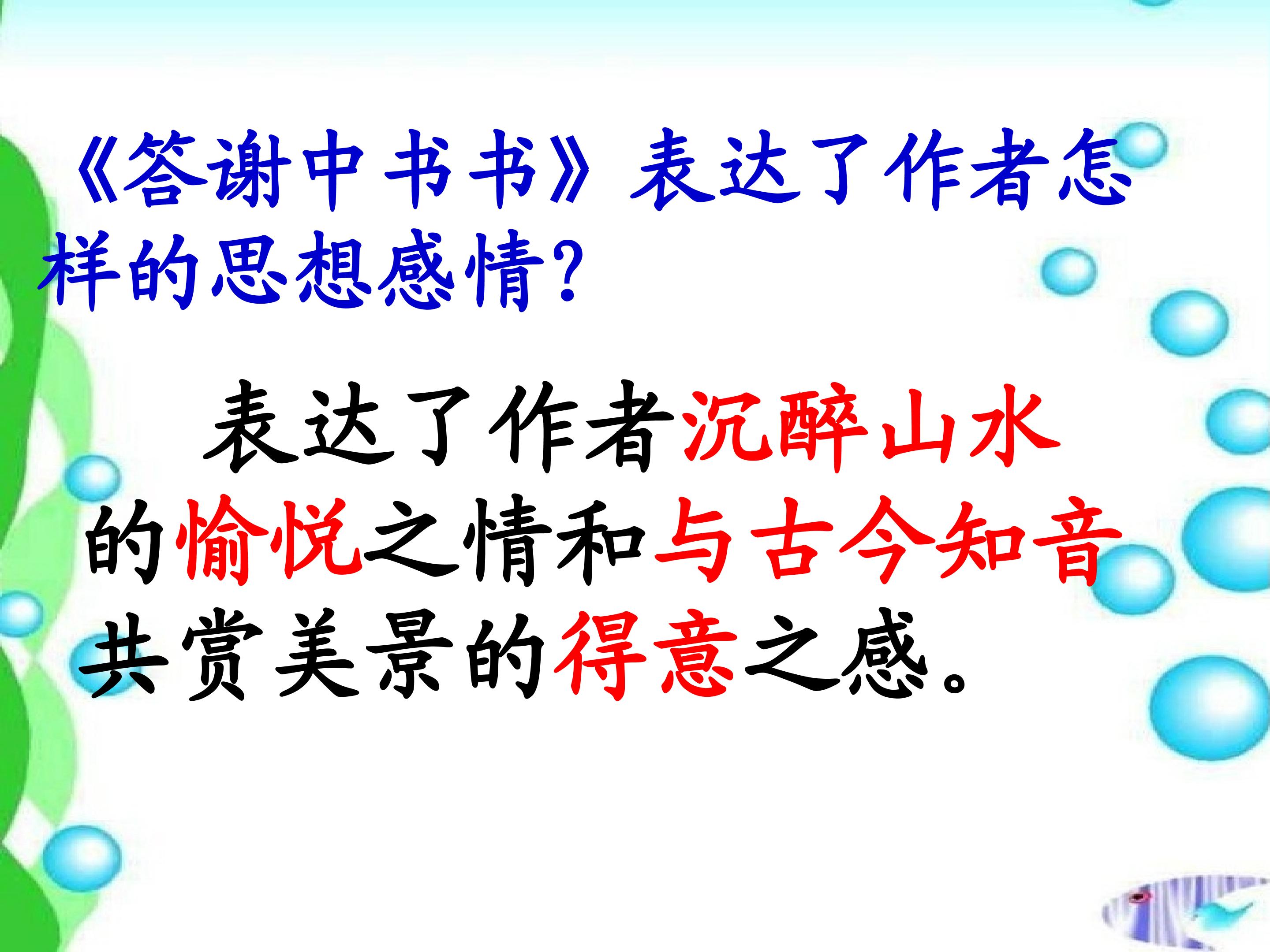 《答谢中书书》表达了作者怎样的思想感情?

表达了作者沉醉山水的愉悦之情和与古今知音共赏美景的得意之感。